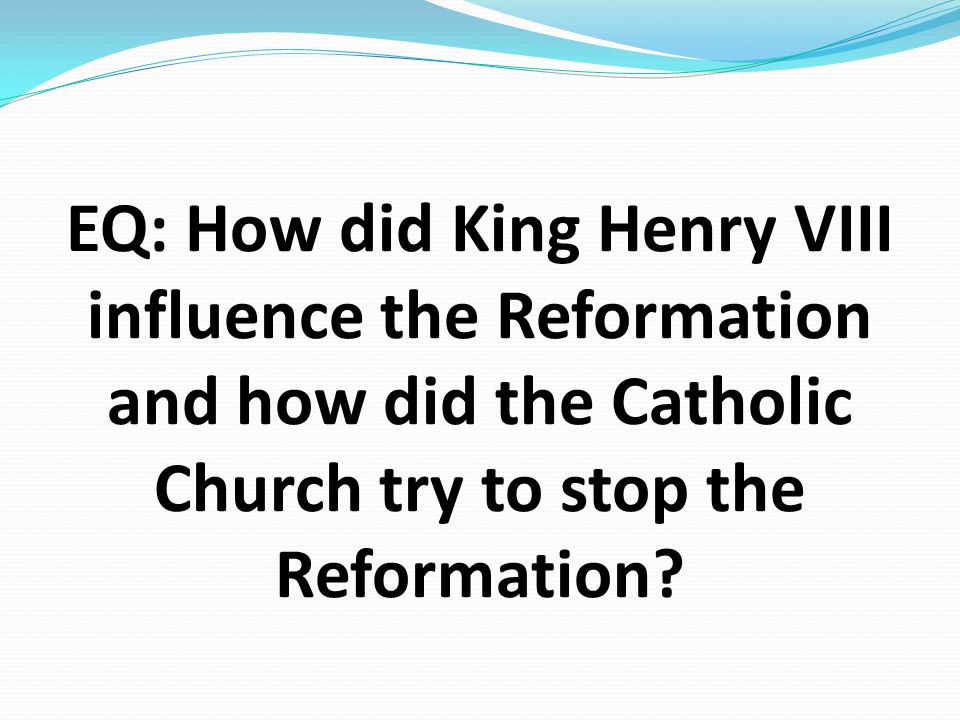 EQ: How did King Henry VIII influence the Reformation and how did the Catholic Church try to stop the Reformation?